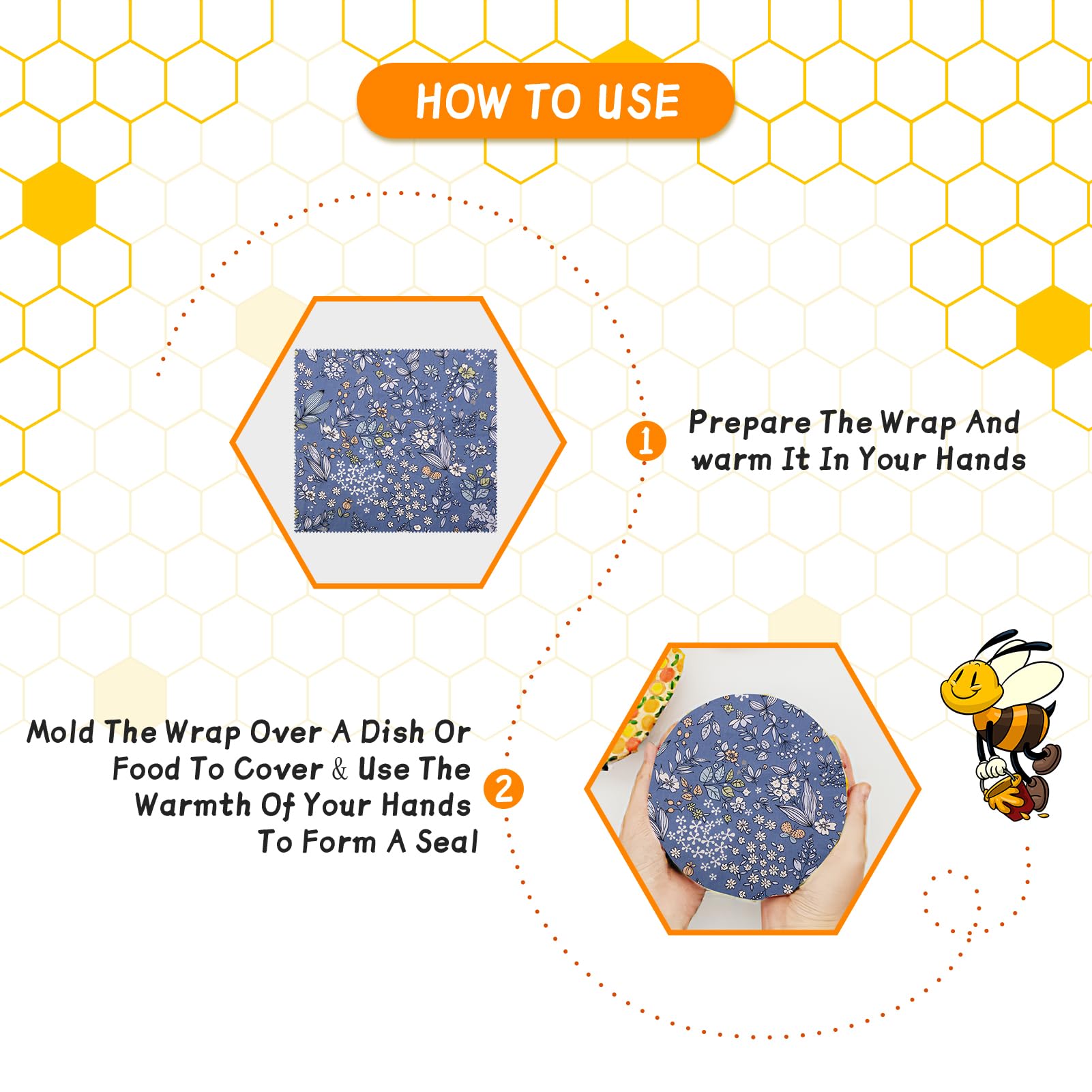 HOW TO USE

1 Prepare The Wrap And warm It In Your Hands

Mold The Wrap Over A Dish Or Food To Cover & Use The Warmth Of Your Hands To Form A Seal 2